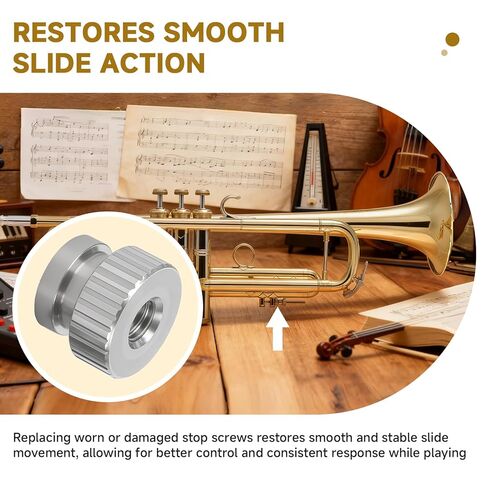 RESTORES SMOOTH SLIDE ACTION

Replacing worn or damaged stop screws restores smooth and stable slide movement, allowing for better control and consistent response while playing